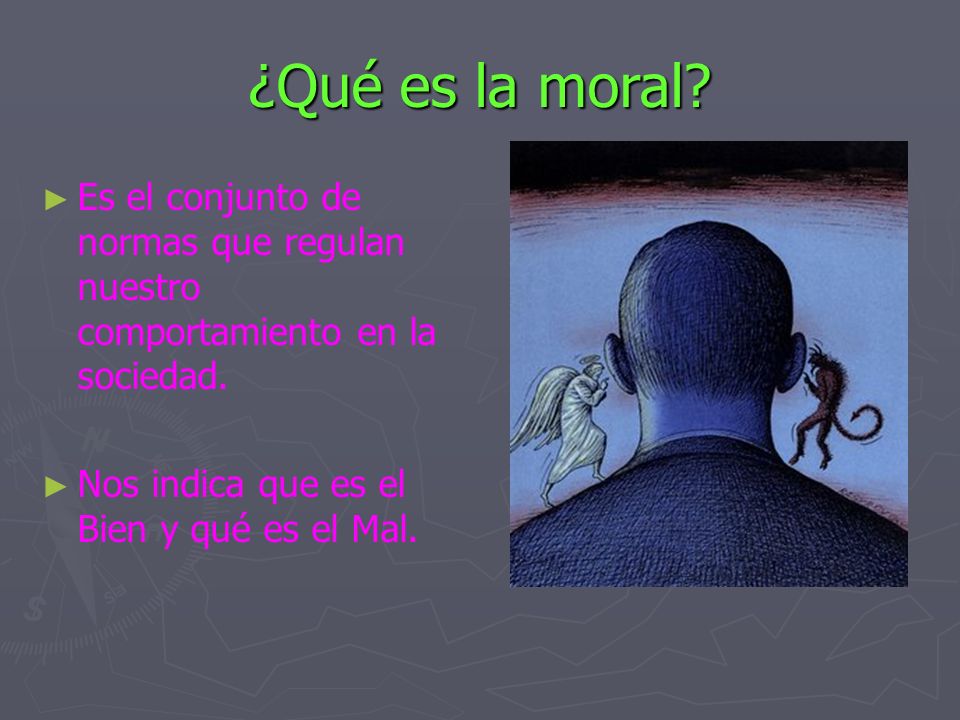 ¿Qué es la moral?

► Es el conjunto de normas que regulan nuestro comportamiento en la sociedad.

► Nos indica que es el Bien y qué es el Mal.